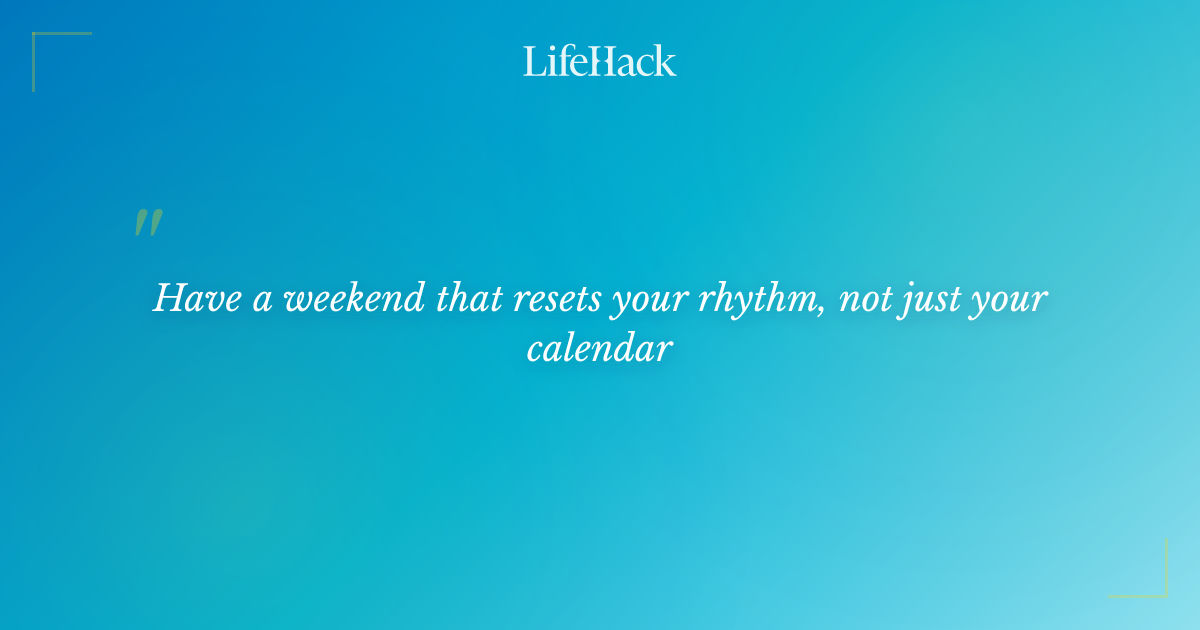 LifeHack

"

Have a weekend that resets your rhythm, not just your calendar